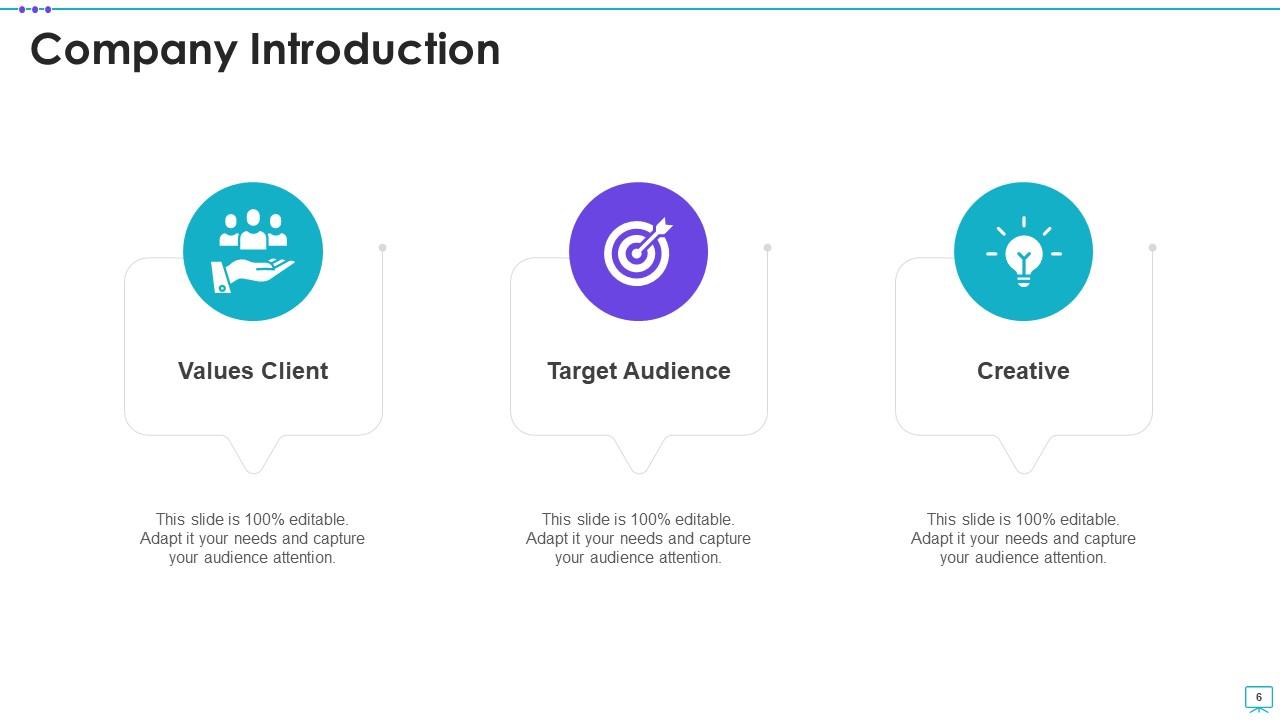 Company Introduction

Values Client

This slide is 100% editable. Adapt it your needs and capture your audience attention.

Target Audience

This slide is 100% editable. Adapt it your needs and capture your audience attention.

Creative

This slide is 100% editable. Adapt it your needs and capture your audience attention.

6